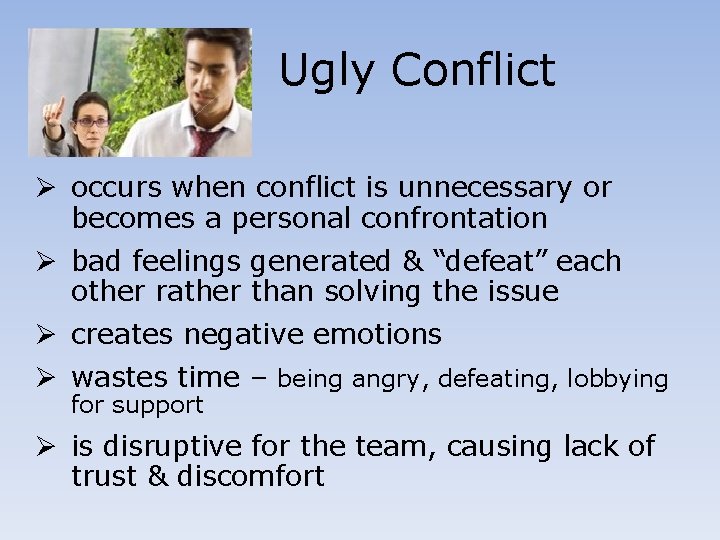 Ugly Conflict

➢ occurs when conflict is unnecessary or becomes a personal confrontation

➢ bad feelings generated & “defeat” each other rather than solving the issue

➢ creates negative emotions

➢ wastes time – being angry, defeating, lobbying for support

➢ is disruptive for the team, causing lack of trust & discomfort